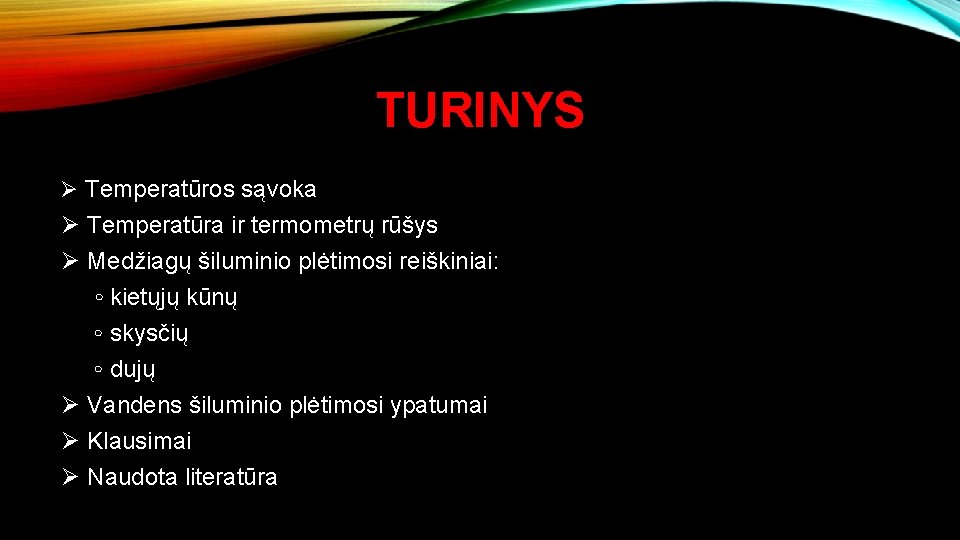 TURINYS

➢ Temperatūros sąvoka
➢ Temperatūra ir termometrų rūšys
➢ Medžiagų šiluminio plėtimosi reiškiniai:
◦ kietųjų kūnų
◦ skysčių
◦ dujų
➢ Vandens šiluminio plėtimosi ypatumai
➢ Klausimai
➢ Naudota literatūra